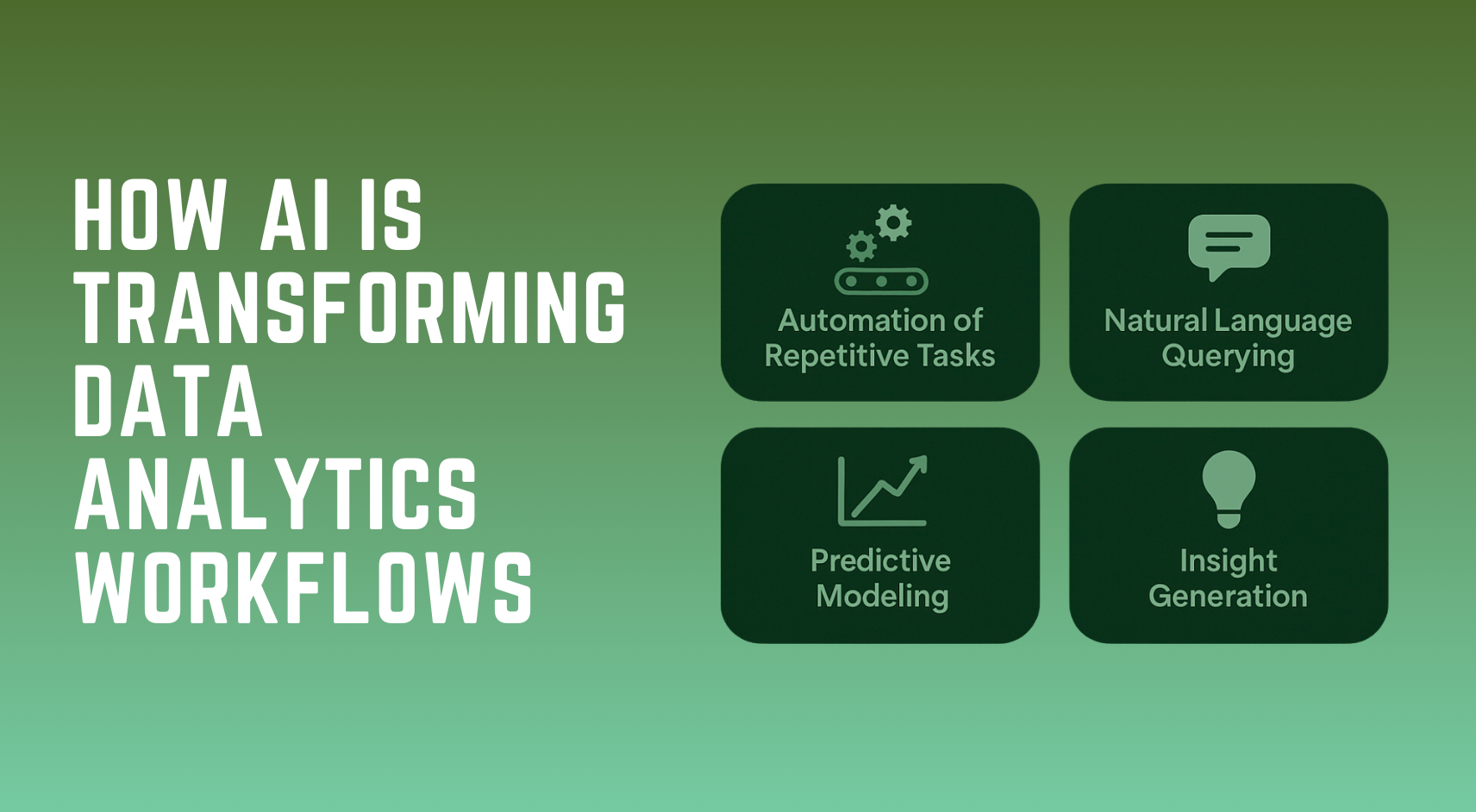 HOW AI IS TRANSFORMING DATA ANALYTICS WORKFLOWS

Automation of Repetitive Tasks

Natural Language Querying

Predictive Modeling

Insight Generation